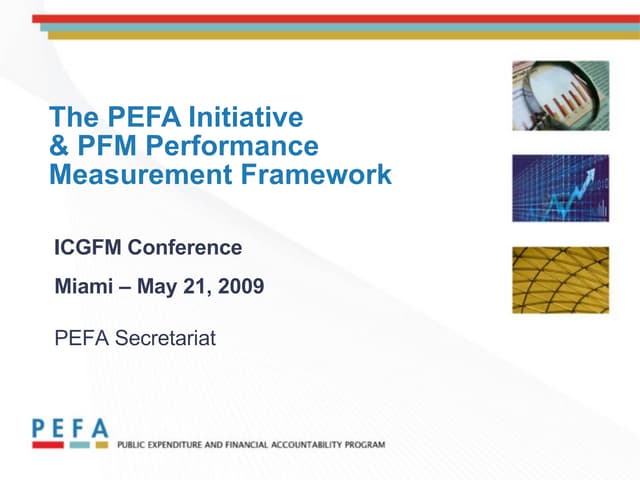 The PEFA Initiative & PFM Performance Measurement Framework

ICGFM Conference

Miami – May 21, 2009

PEFA Secretariat

PEFA

PUBLIC EXPENDITURE AND FINANCIAL ACCOUNTABILITY PROGRAM